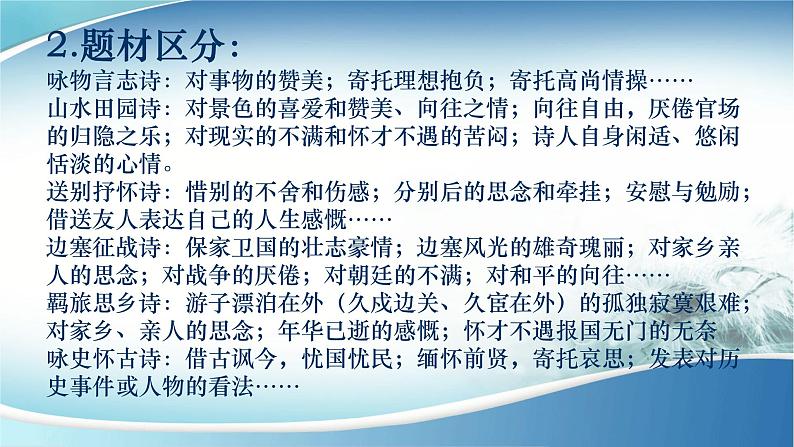 2.题材区分：

咏物言志诗：对事物的赞美；寄托理想抱负；寄托高尚情操……

山水田园诗：对景色的喜爱和赞美、向往之情；向往自由，厌倦官场的归隐之乐；对现实的不满和怀才不遇的苦闷；诗人自身闲适、悠闲恬淡的心情。

送别抒怀诗：惜别的不舍和伤感；分别后的思念和牵挂；安慰与勉励；借送友人表达自己的人生感慨……

边塞征战诗：保家卫国的壮志豪情；边塞风光的雄奇瑰丽；对家乡亲人的思念；对战争的厌倦；对朝廷的不满；对和平的向往……

羁旅思乡诗：游子漂泊在外（久戍边关、久宦在外）的孤独寂寞艰难；对家乡、亲人的思念；年华已逝的感慨；怀才不遇报国无门的无奈

咏史怀古诗：借古讽今，忧国忧民；缅怀前贤，寄托哀思；发表对历史事件或人物的看法……